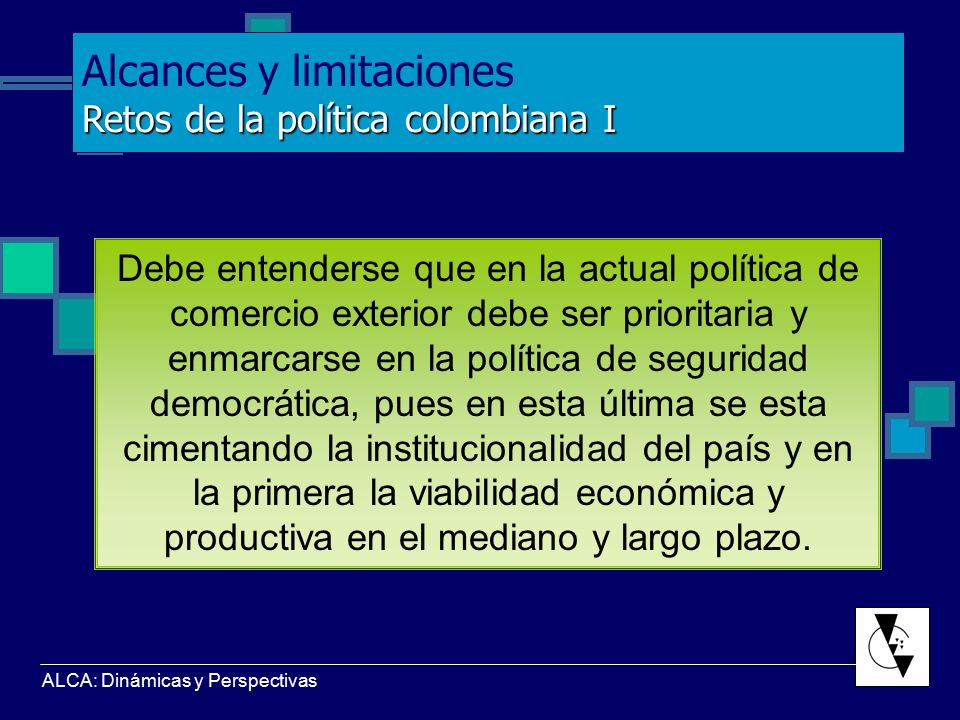 Alcances y limitaciones
Retos de la política colombiana I

Debe entenderse que en la actual política de comercio exterior debe ser prioritaria y enmarcarse en la política de seguridad democrática, pues en esta última se esta cimentando la institucionalidad del país y en la primera la viabilidad económica y productiva en el mediano y largo plazo.

ALCA: Dinámicas y Perspectivas